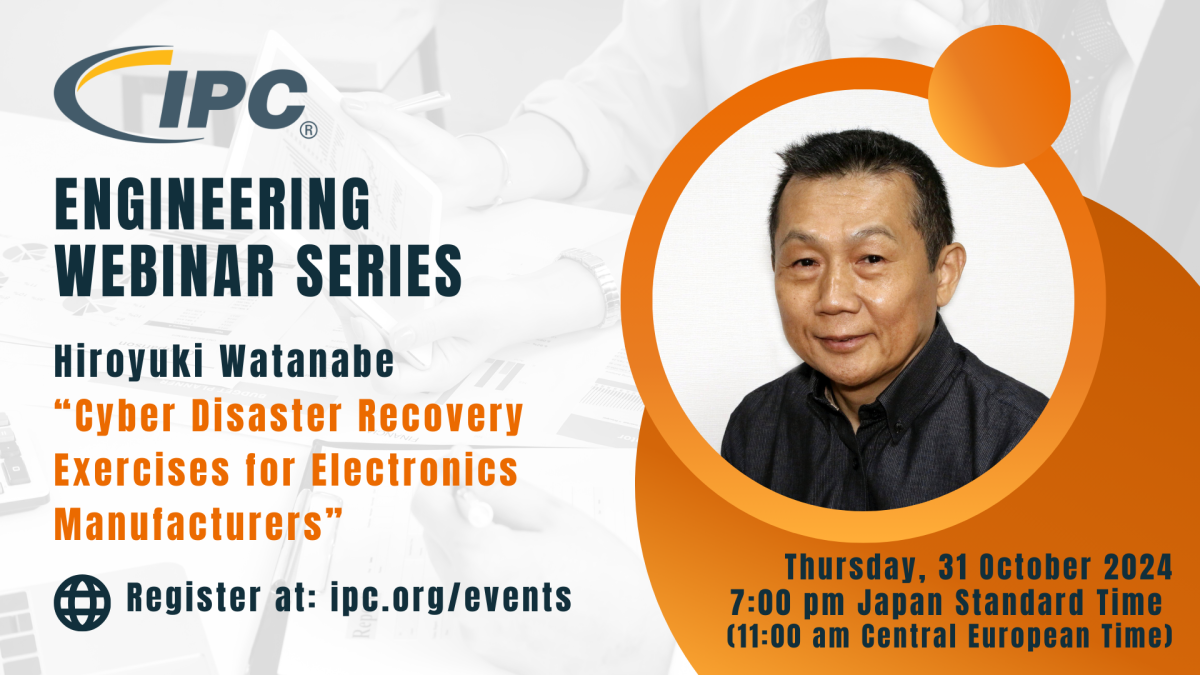 IPC®

ENGINEERING WEBINAR SERIES

Hiroyuki Watanabe
“Cyber Disaster Recovery Exercises for Electronics Manufacturers”

Register at: ipc.org/events

Thursday, 31 October 2024
7:00 pm Japan Standard Time
(11:00 am Central European Time)